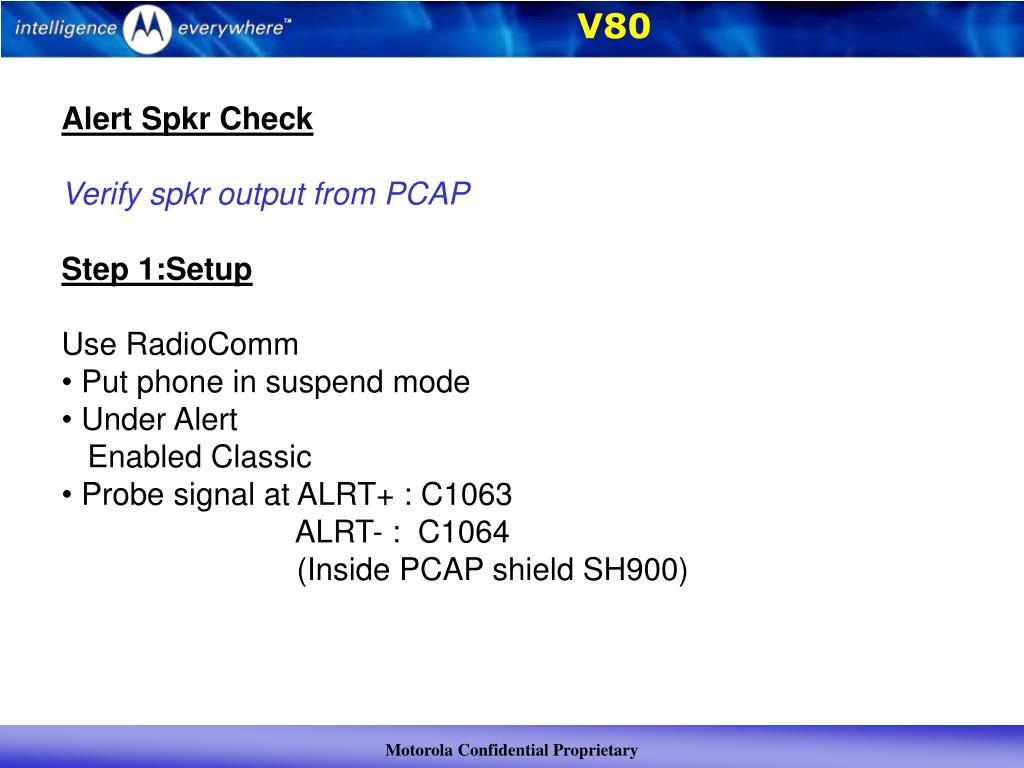 intelligence everywhere™

V80

Alert Spkr Check

Verify spkr output from PCAP

Step 1:Setup

Use RadioComm
• Put phone in suspend mode
• Under Alert
Enabled Classic
• Probe signal at ALRT+ : C1063
ALRT- : C1064
(Inside PCAP shield SH900)

Motorola Confidential Proprietary